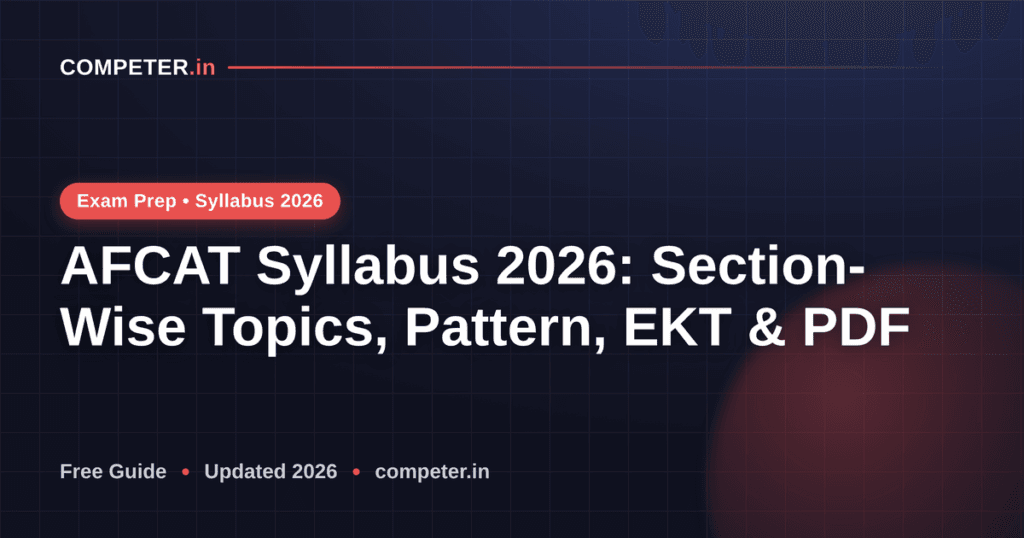 COMPETER.in

Exam Prep • Syllabus 2026

AFCAT Syllabus 2026: Section-Wise Topics, Pattern, EKT & PDF

Free Guide • Updated 2026 • competer.in